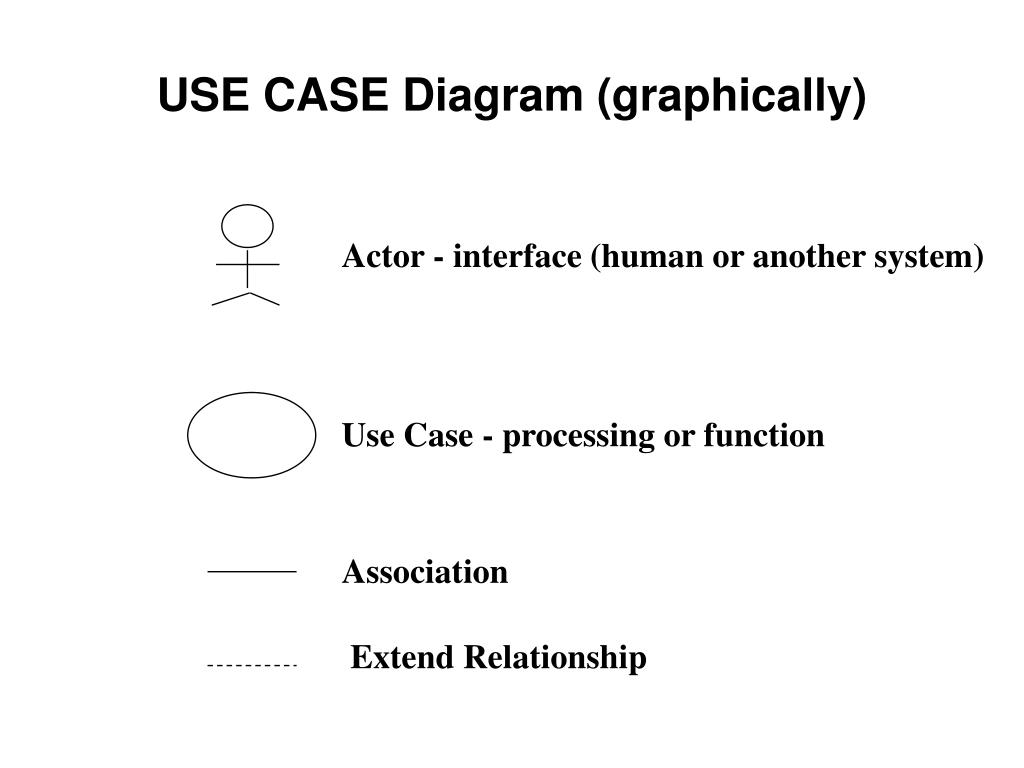 USE CASE Diagram (graphically)

Actor - interface (human or another system)

Use Case - processing or function

Association

Extend Relationship